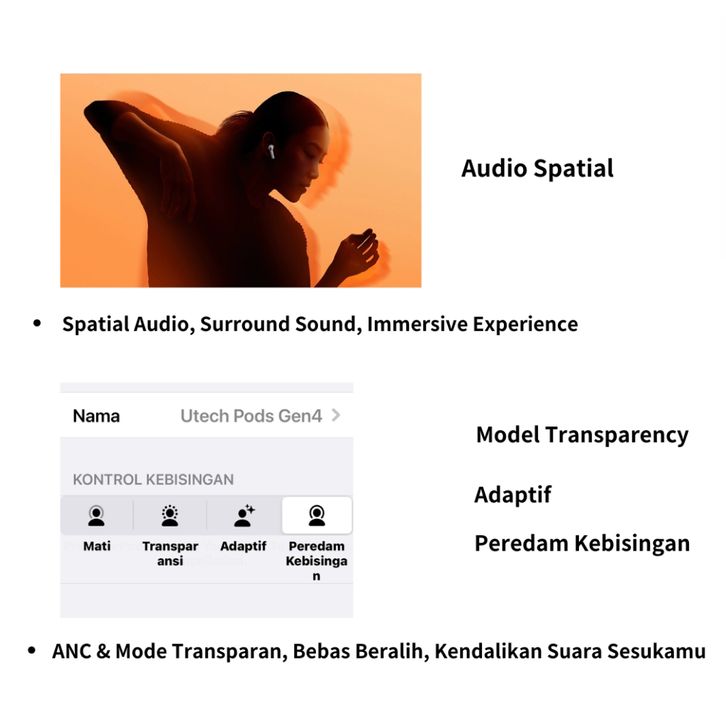 Audio Spatial

• Spatial Audio, Surround Sound, Immersive Experience

Nama Utech Pods Gen4 >

KONTROL KEBISINGAN

Mati
Transparansi
Adaptif
Peredam Kebisingan

Model Transparency

Adaptif

Peredam Kebisingan

• ANC & Mode Transparan, Bebas Beralih, Kendalikan Suara Sesukamu